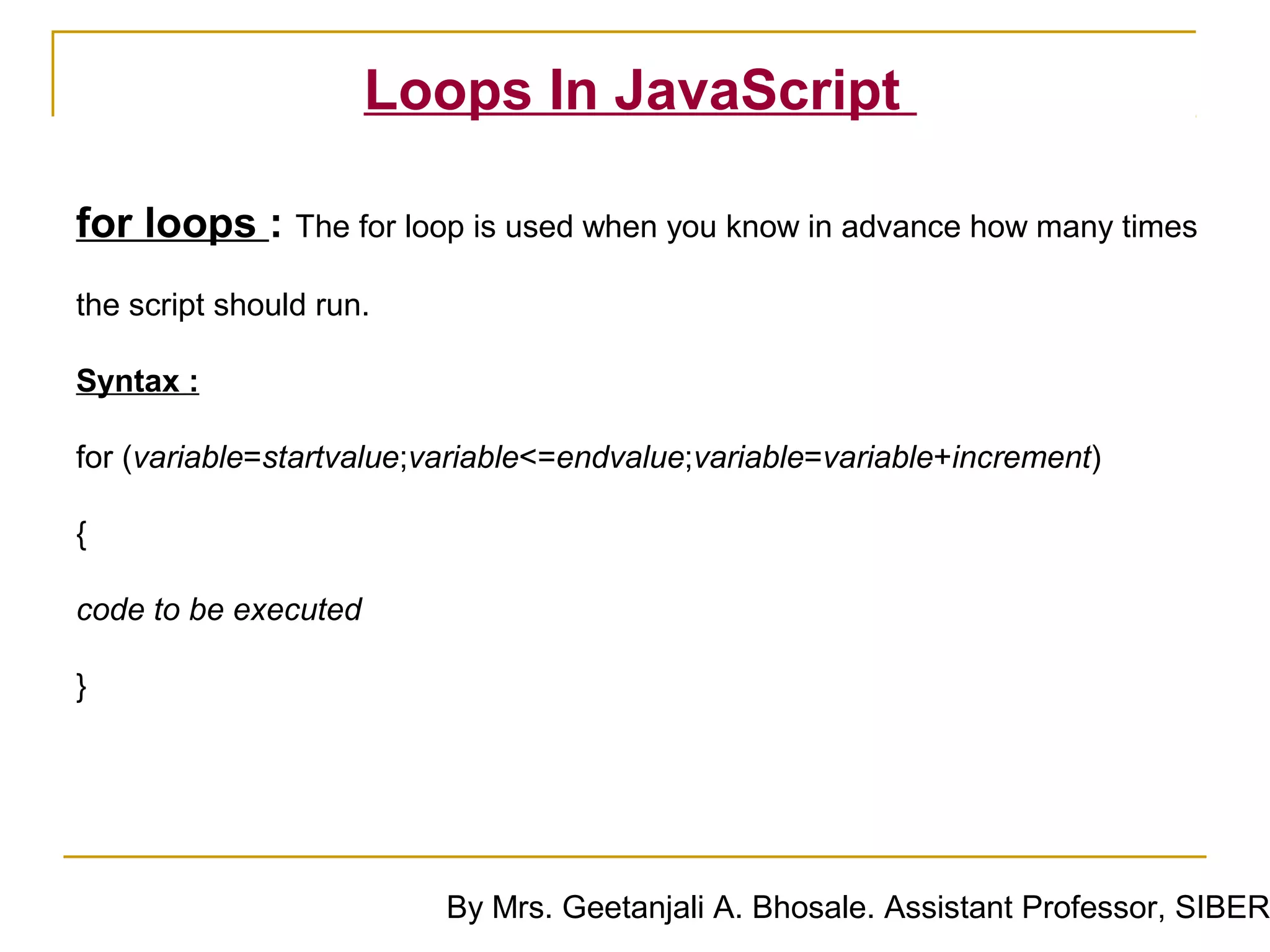 Loops In JavaScript

for loops : The for loop is used when you know in advance how many times the script should run.

Syntax :

for (variable=startvalue;variable<=endvalue;variable=variable+increment)

{

code to be executed

}

By Mrs. Geetanjali A. Bhosale. Assistant Professor, SIBER